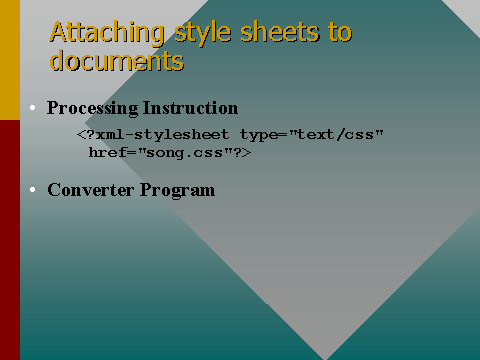 Attaching style sheets to documents

• Processing Instruction

<?xml-stylesheet type="text/css" href="song.css"?>

• Converter Program